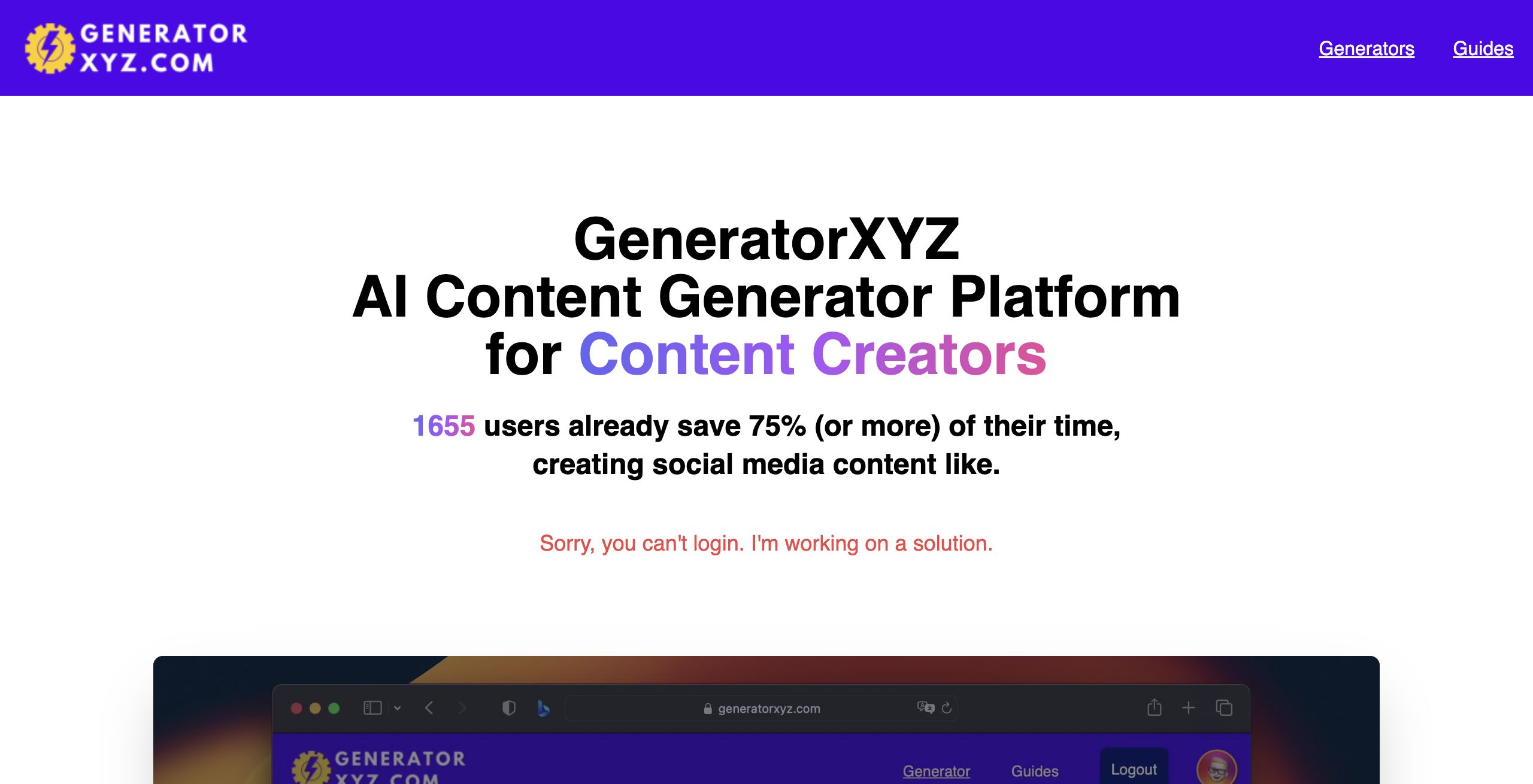 GENERATOR XYZ.COM

Generators Guides

GeneratorXYZ
AI Content Generator Platform
for Content Creators

1655 users already save 75% (or more) of their time, creating social media content like.

Sorry, you can't login. I'm working on a solution.

generatorxyz.com

GENERATOR XYZ.COM

Generator Guides Logout